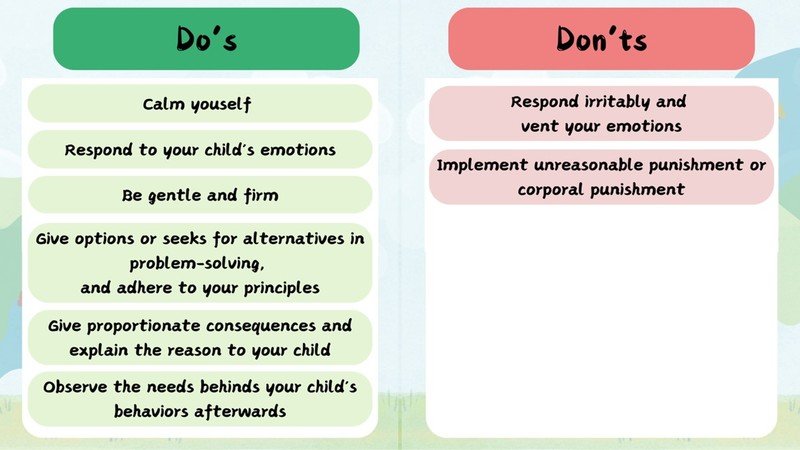 Do's

Calm youself

Respond to your child's emotions

Be gentle and firm

Give options or seeks for alternatives in problem-solving, and adhere to your principles

Give proportionate consequences and explain the reason to your child

Observe the needs behinds your child's behaviors afterwards

Don'ts

Respond irritably and vent your emotions

Implement unreasonable punishment or corporal punishment